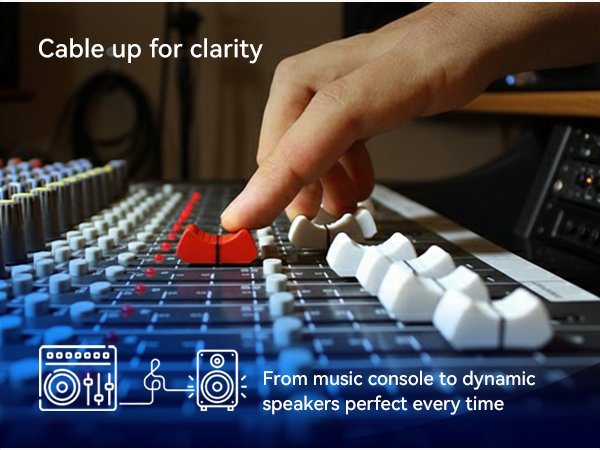 Cable up for clarity

From music console to dynamic speakers perfect every time